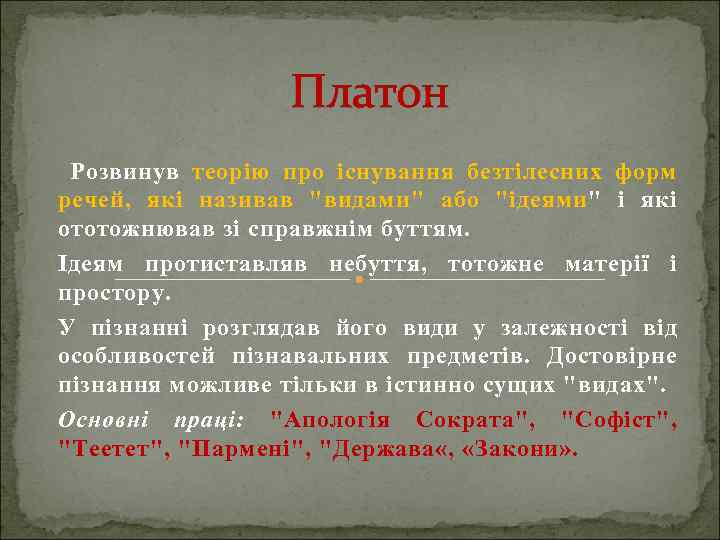 Платон

Розвинув теорію про існування безтілесних форм речей, які називав "видами" або "ідеями" і які ототожнював зі справжнім буттям.

Ідеям протиставляв небуття, тотожне матерії і простору.

У пізнанні розглядав його види у залежності від особливостей пізнавальних предметів. Достовірне пізнання можливе тільки в істинно сущих "видах".

Основні праці: "Апологія Сократа", "Софіст", "Теетет", "Пармені", "Держава«, «Закони».